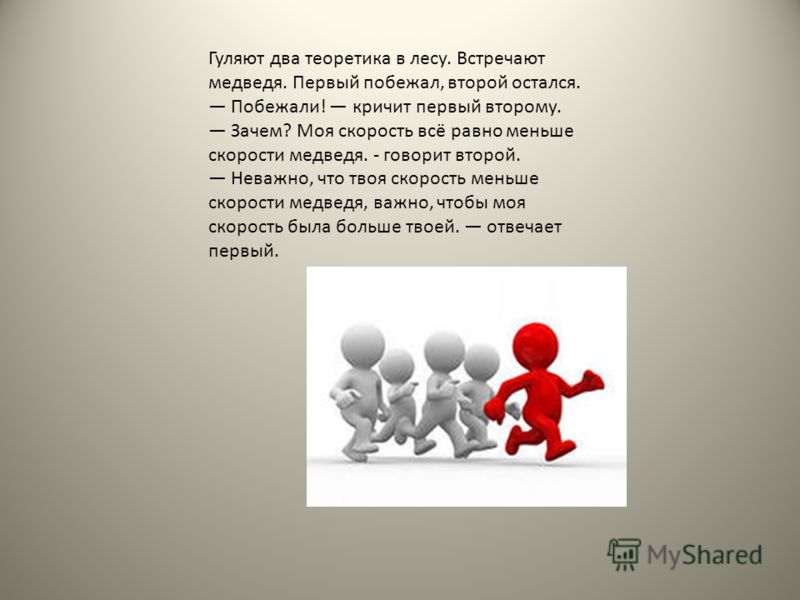 Гуляют два теоретика в лесу. Встречают медведя. Первый побежал, второй остался.
— Побежали! — кричит первый второму.
— Зачем? Моя скорость всё равно меньше скорости медведя. - говорит второй.
— Неважно, что твоя скорость меньше скорости медведя, важно, чтобы моя скорость была больше твоей. — отвечает первый.

MyShared